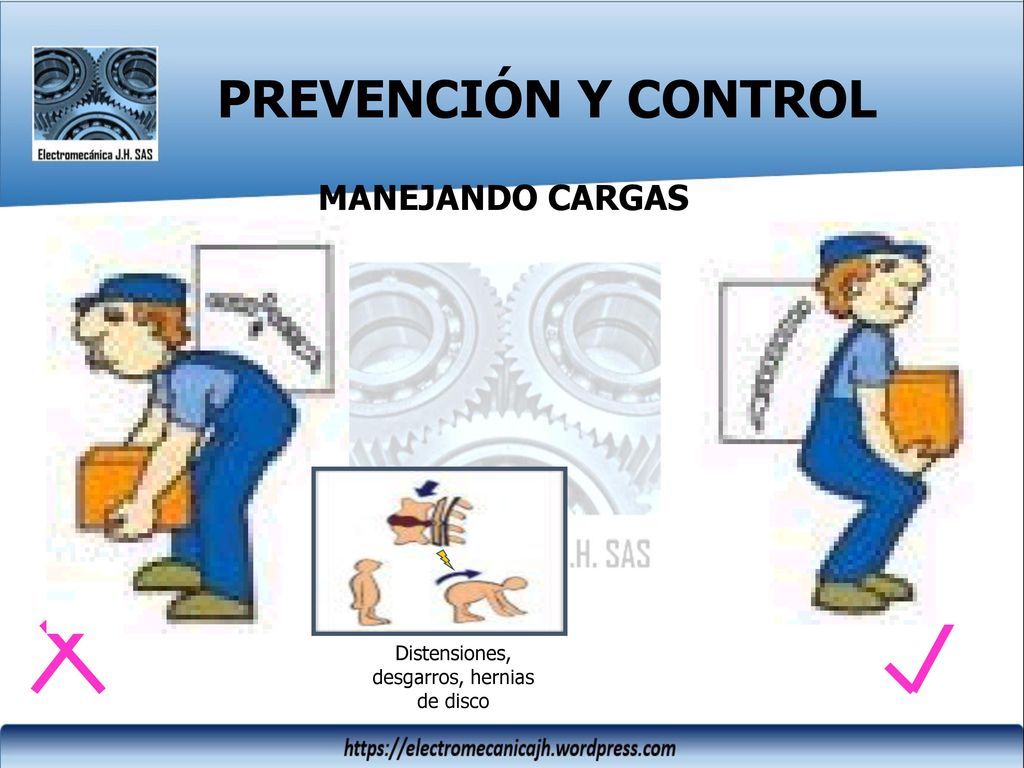 Electromecánica J.H. SAS

PREVENCIÓN Y CONTROL

MANEJANDO CARGAS

.H. SAS

Distensiones, desgarros, hernias de disco

https://electromecanicajh.wordpress.com